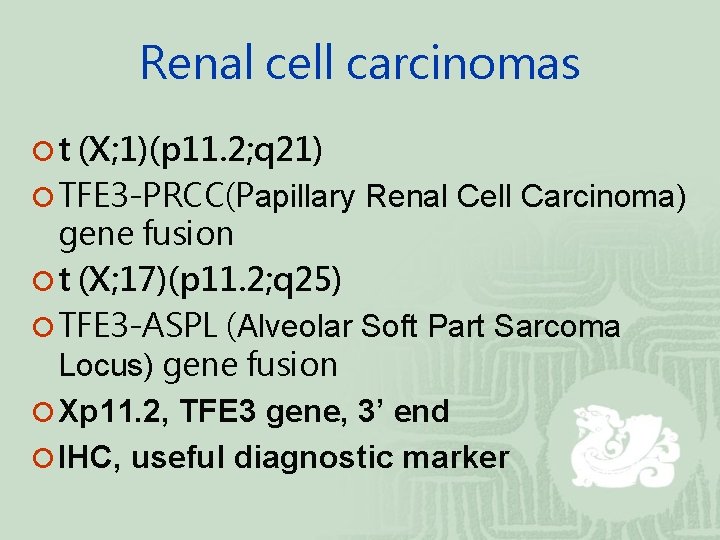 Renal cell carcinomas

t (X;1)(p11.2;q21)

TFE3-PRCC(Papillary Renal Cell Carcinoma) gene fusion

t (X;17)(p11.2;q25)

TFE3-ASPL (Alveolar Soft Part Sarcoma Locus) gene fusion

Xp11.2, TFE3 gene, 3’ end

IHC, useful diagnostic marker